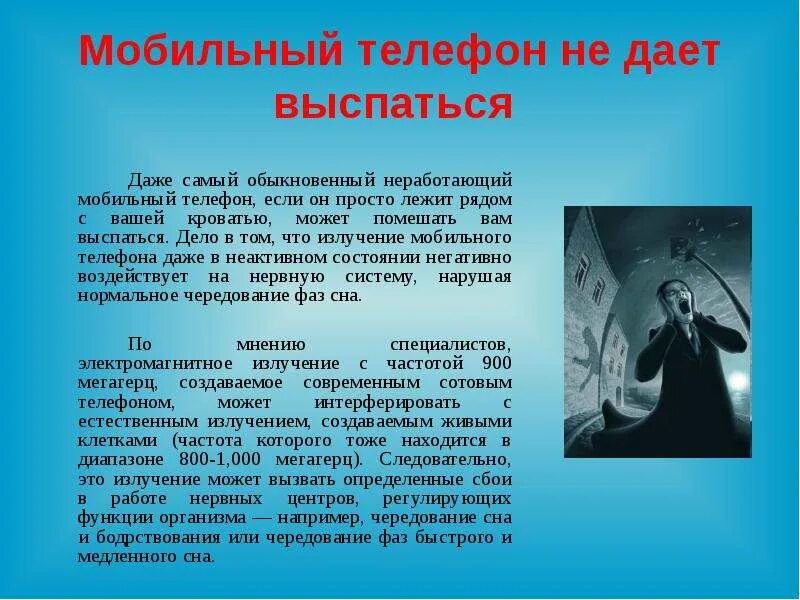 Мобильный телефон не дает выспаться

Даже самый обыкновенный неработающий мобильный телефон, если он просто лежит рядом с вашей кроватью, может помешать вам выспаться. Дело в том, что излучение мобильного телефона даже в неактивном состоянии негативно воздействует на нервную систему, нарушая нормальное чередование фаз сна.

По мнению специалистов, электромагнитное излучение с частотой 900 мегагерц, создаваемое современным сотовым телефоном, может интерферировать с естественным излучением, создаваемым живыми клетками (частота которого тоже находится в диапазоне 800-1,000 мегагерц). Следовательно, это излучение может вызвать определенные сбои в работе нервных центров, регулирующих функции организма — например, чередование сна и бодрствования или чередование фаз быстрого и медленного сна.